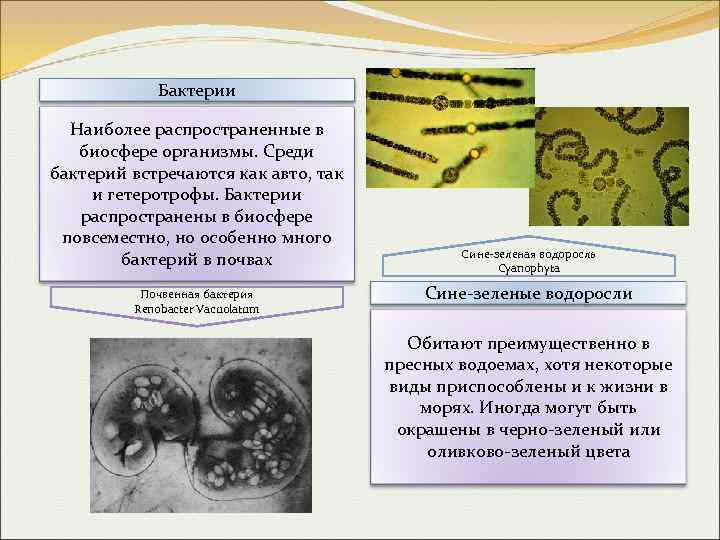 Бактерии

Наиболее распространенные в биосфере организмы. Среди бактерий встречаются как авто, так и гетеротрофы. Бактерии распространены в биосфере повсеместно, но особенно много бактерий в почвах

Почвенная бактерия
Renobacter Vacuolatum

Сине-зеленая водоросль
Cyanophyta

Сине-зеленые водоросли

Обитают преимущественно в пресных водоемах, хотя некоторые виды приспособлены и к жизни в морях. Иногда могут быть окрашены в черно-зеленый или оливково-зеленый цвета